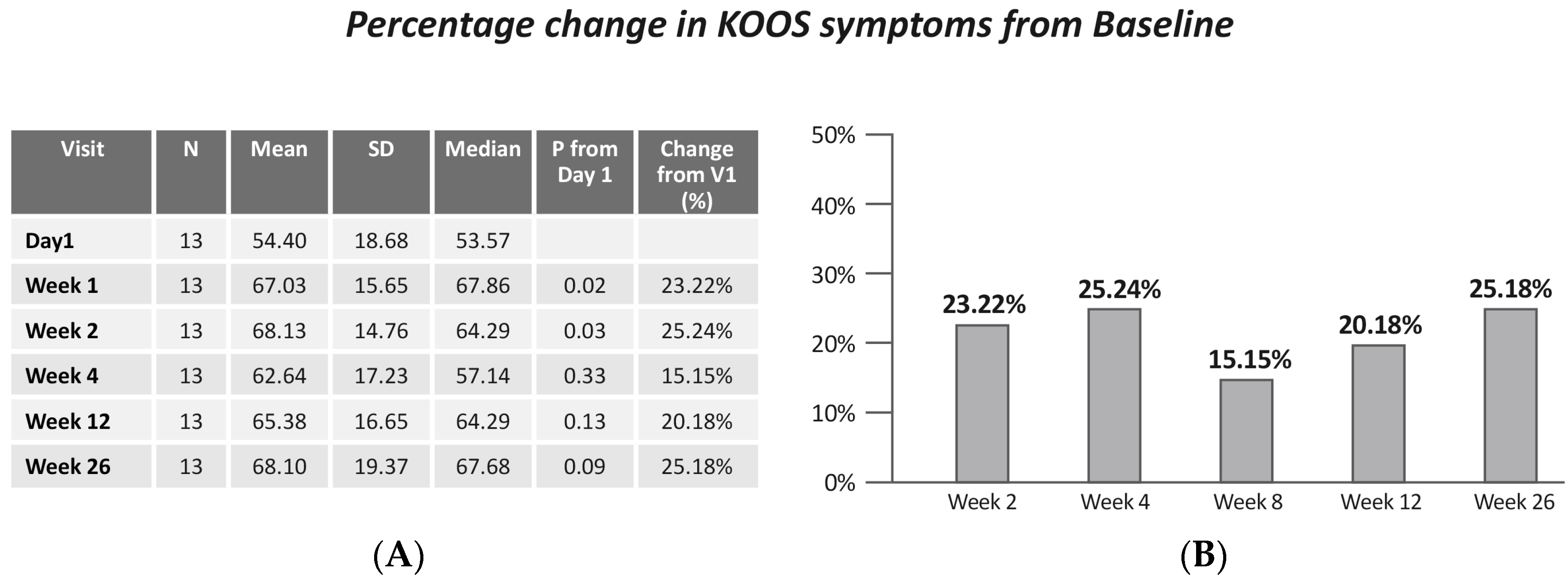 Percentage change in KOOS symptoms from Baseline

| Visit | N | Mean | SD | Median | P from Day 1 | Change from V1 (%) |
|---|---|---|---|---|---|---|
| Day1 | 13 | 54.40 | 18.68 | 53.57 | | |
| Week 1 | 13 | 67.03 | 15.65 | 67.86 | 0.02 | 23.22% |
| Week 2 | 13 | 68.13 | 14.76 | 64.29 | 0.03 | 25.24% |
| Week 4 | 13 | 62.64 | 17.23 | 57.14 | 0.33 | 15.15% |
| Week 12 | 13 | 65.38 | 16.65 | 64.29 | 0.13 | 20.18% |
| Week 26 | 13 | 68.10 | 19.37 | 67.68 | 0.09 | 25.18% |

(A)

50%
40%
30%
20%
10%
0%

23.22%
25.24%
15.15%
20.18%
25.18%

Week 2
Week 4
Week 8
Week 12
Week 26

(B)